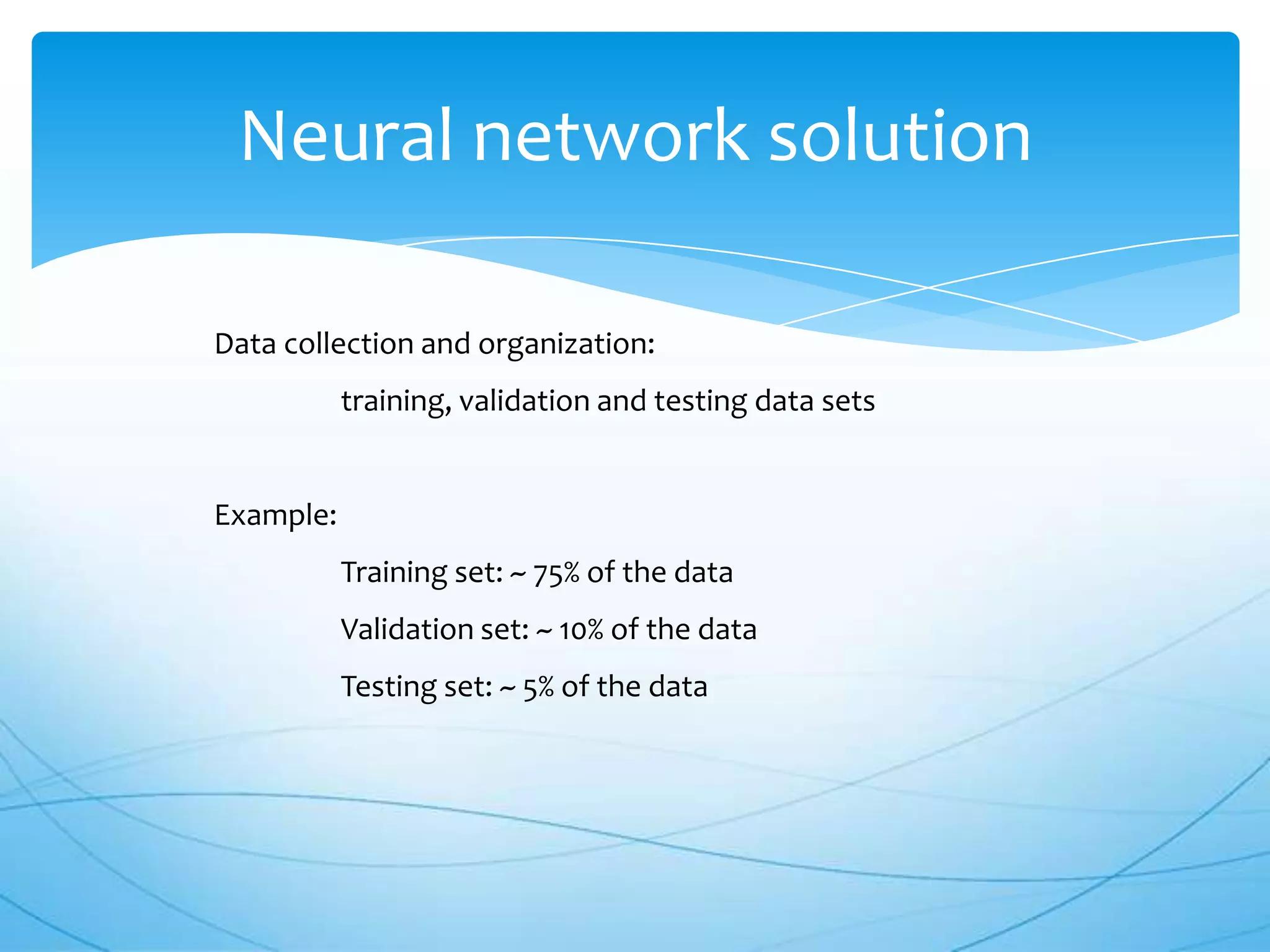 Neural network solution

Data collection and organization:

training, validation and testing data sets

Example:

Training set: ~ 75% of the data

Validation set: ~ 10% of the data

Testing set: ~ 5% of the data